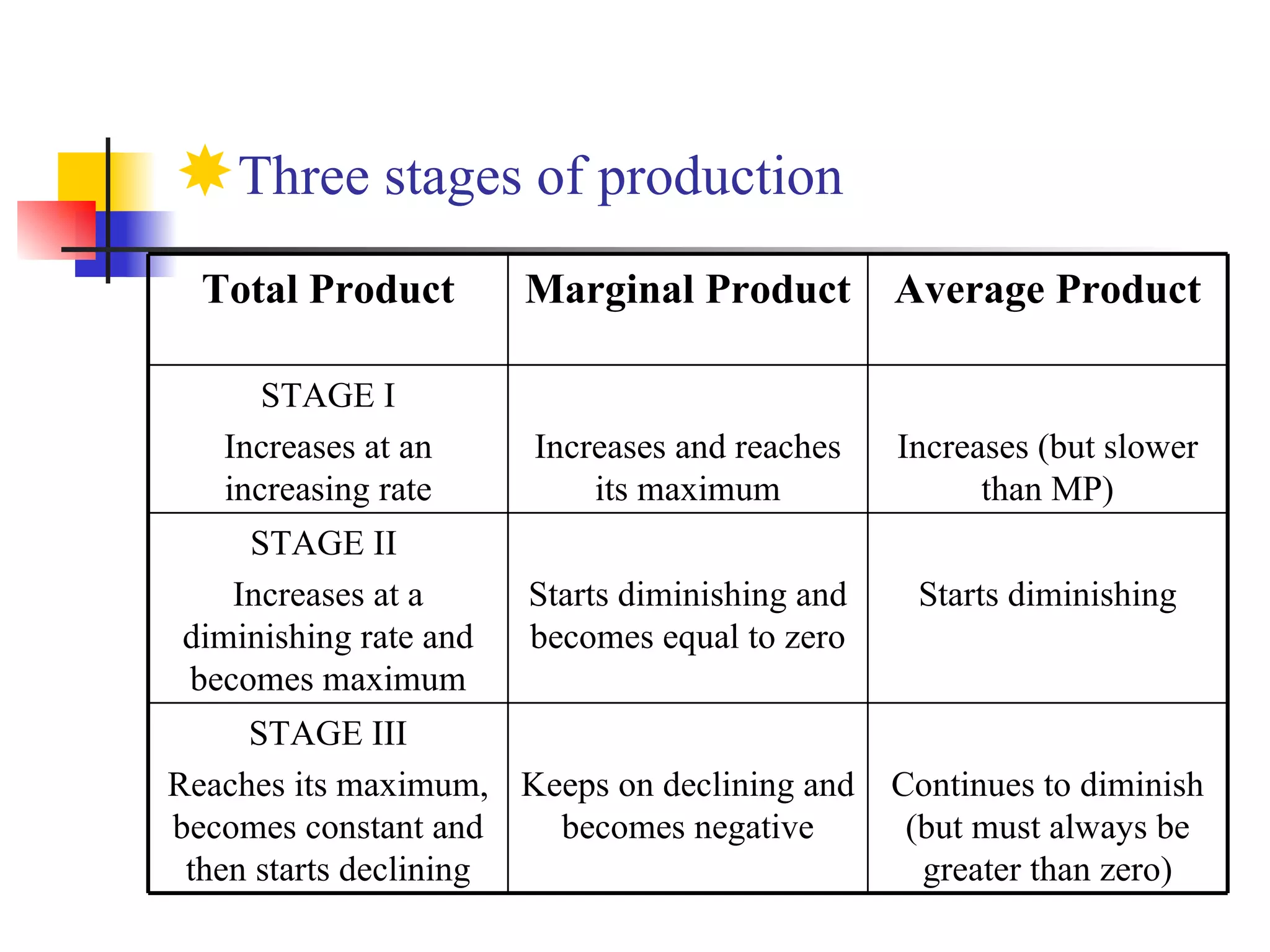 Three stages of production

| Total Product | Marginal Product | Average Product |
|---|---|---|
| STAGE I Increases at an increasing rate | Increases and reaches its maximum | Increases (but slower than MP) |
| STAGE II Increases at a diminishing rate and becomes maximum | Starts diminishing and becomes equal to zero | Starts diminishing |
| STAGE III Reaches its maximum, becomes constant and then starts declining | Keeps on declining and becomes negative | Continues to diminish (but must always be greater than zero) |